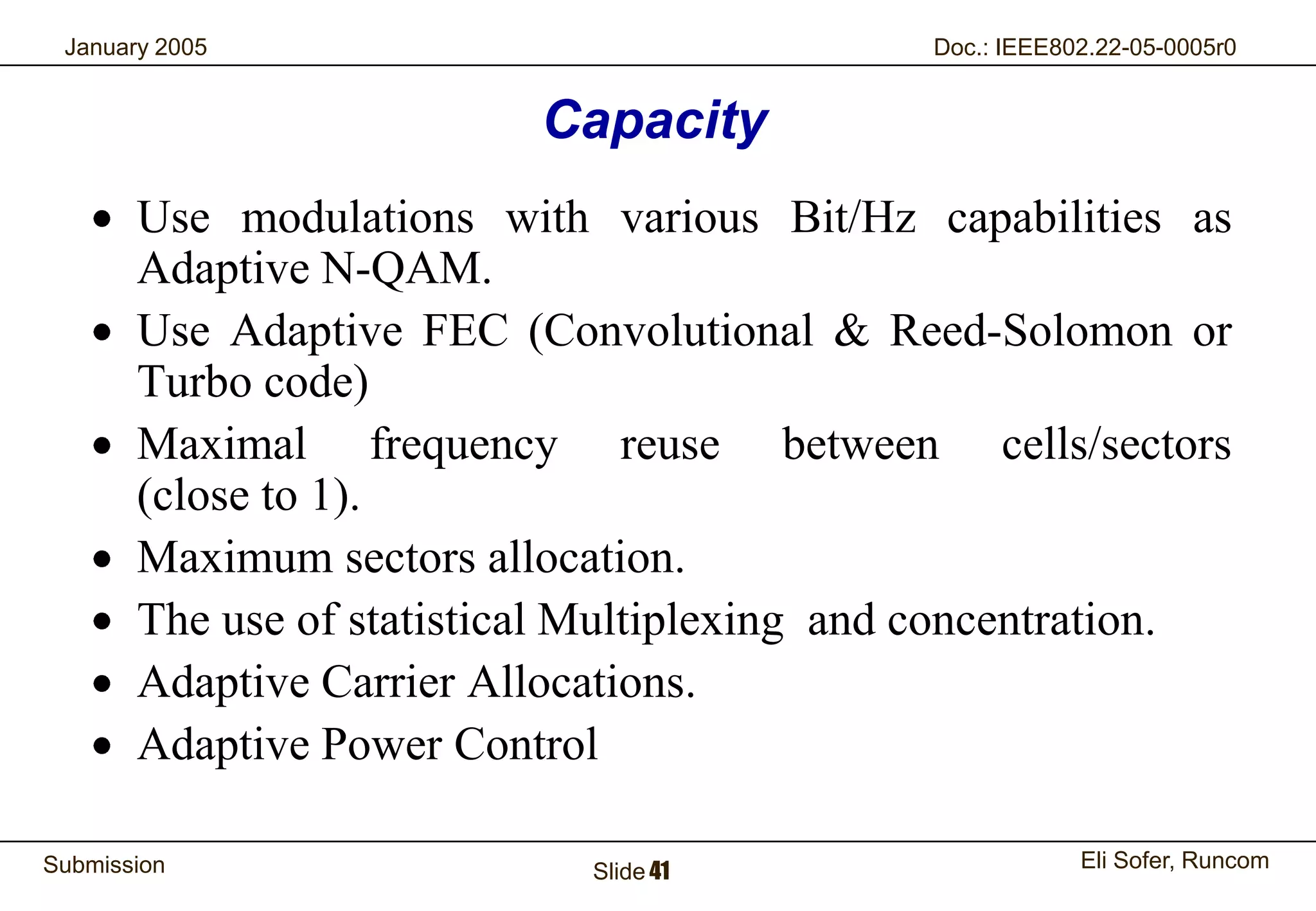 January 2005

Doc.: IEEE802.22-05-0005r0

Capacity

• Use modulations with various Bit/Hz capabilities as Adaptive N-QAM.
• Use Adaptive FEC (Convolutional & Reed-Solomon or Turbo code)
• Maximal frequency reuse between cells/sectors (close to 1).
• Maximum sectors allocation.
• The use of statistical Multiplexing and concentration.
• Adaptive Carrier Allocations.
• Adaptive Power Control

Submission

Slide 41

Eli Sofer, Runcom